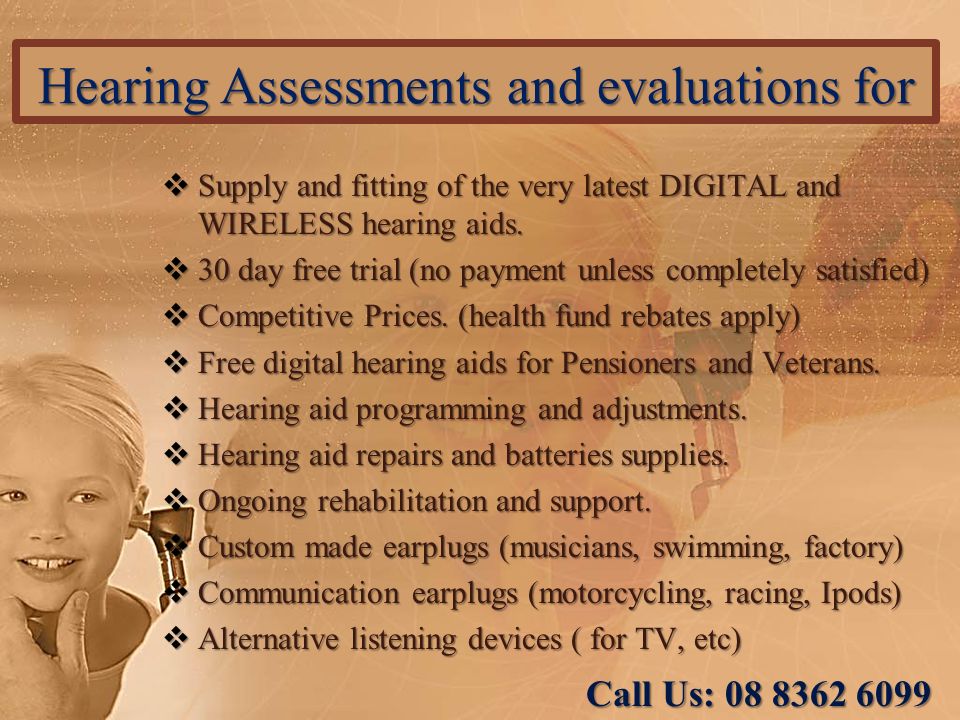 Hearing Assessments and evaluations for

❖ Supply and fitting of the very latest DIGITAL and WIRELESS hearing aids.
❖ 30 day free trial (no payment unless completely satisfied)
❖ Competitive Prices. (health fund rebates apply)
❖ Free digital hearing aids for Pensioners and Veterans.
❖ Hearing aid programming and adjustments.
❖ Hearing aid repairs and batteries supplies.
❖ Ongoing rehabilitation and support.
❖ Custom made earplugs (musicians, swimming, factory)
❖ Communication earplugs (motorcycling, racing, Ipods)
❖ Alternative listening devices ( for TV, etc)

Call Us: 08 8362 6099